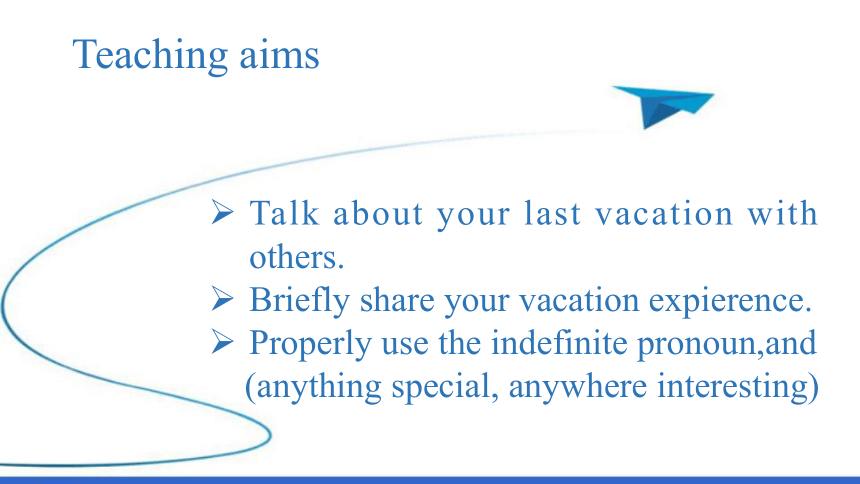 Teaching aims

➢ Talk about your last vacation with others.
➢ Briefly share your vacation expierence.
➢ Properly use the indefinite pronoun,and (anything special, anywhere interesting)